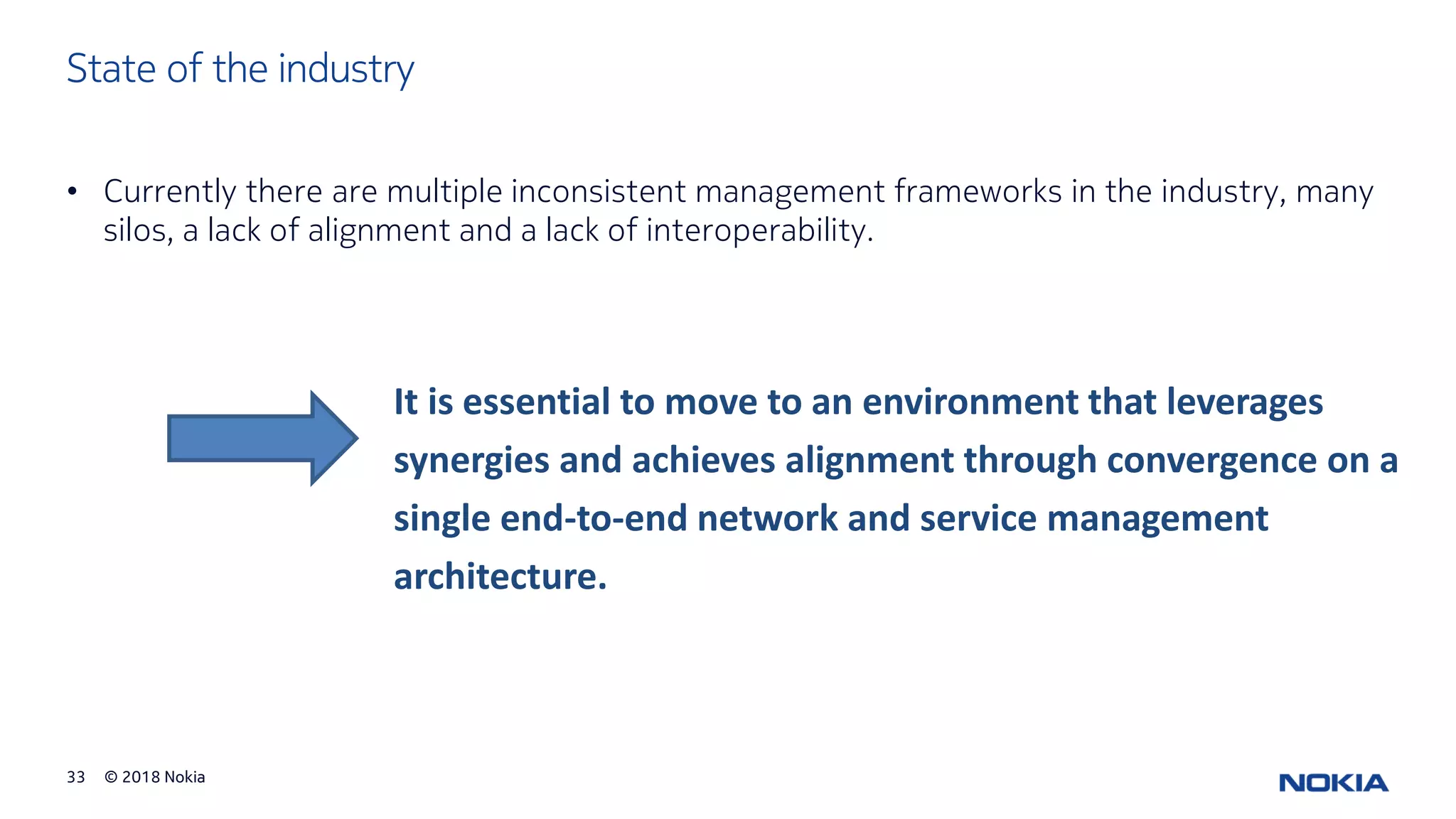 State of the industry

• Currently there are multiple inconsistent management frameworks in the industry, many silos, a lack of alignment and a lack of interoperability.

It is essential to move to an environment that leverages synergies and achieves alignment through convergence on a single end-to-end network and service management architecture.

33 © 2018 Nokia

NOKIA